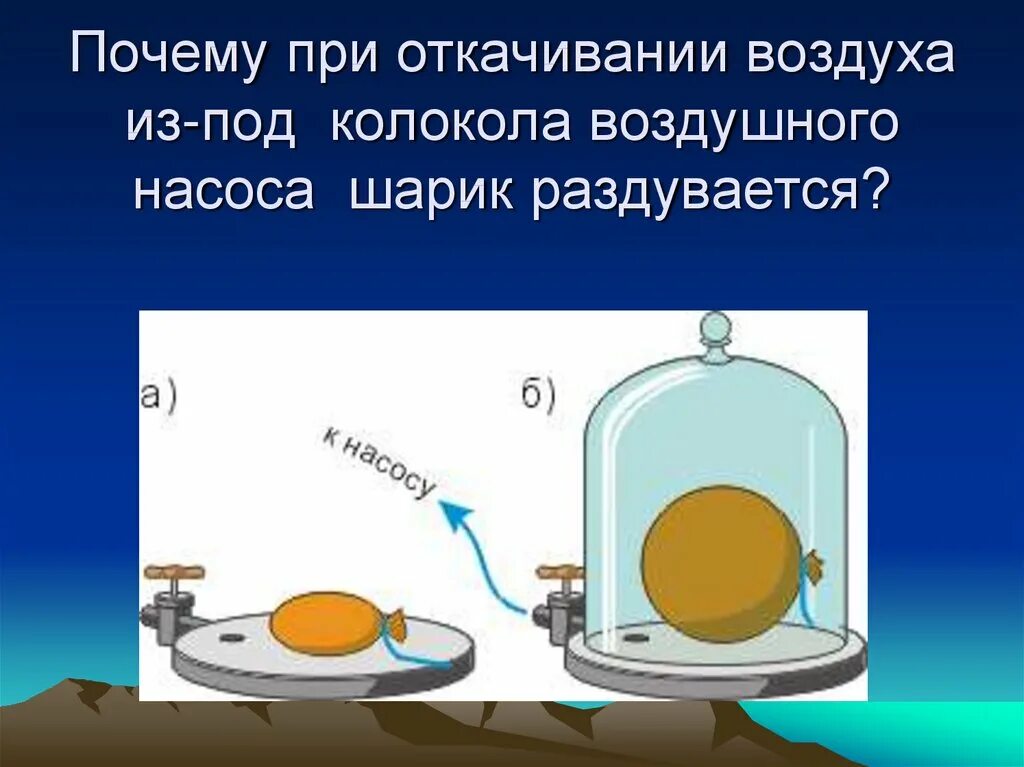 Почему при откачивании воздуха из-под колокола воздушного насоса шарик раздувается?

а)

к насосу

б)